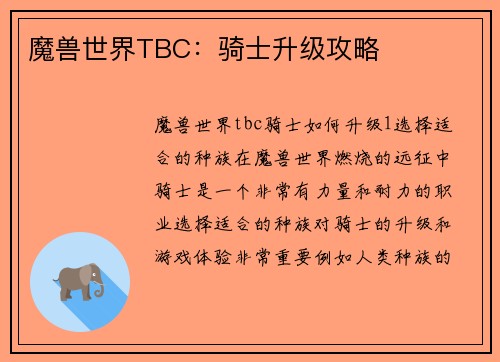 魔兽世界TBC：骑士升级攻略

魔兽世界tbc骑士如何升级1选择适合的种族在魔兽世界燃烧的远征中骑士是一个非常有力量和耐力的职业选择适合的种族对骑士的升级和游戏体验非常重要例如人类种族的